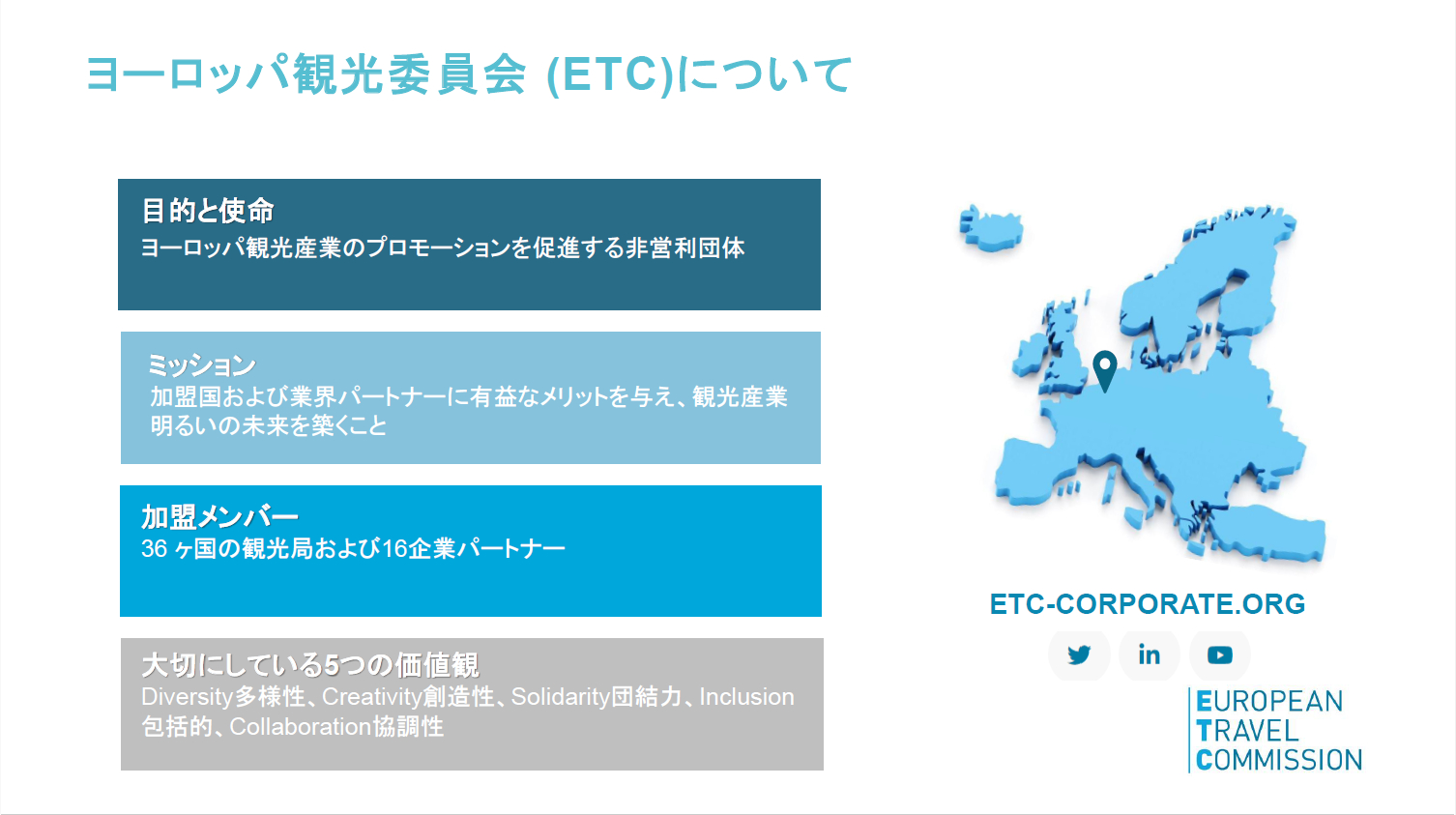 ヨーロッパ観光委員会 (ETC)について

目的と使命
ヨーロッパ観光産業のプロモーションを促進する非営利団体

ミッション
加盟国および業界パートナーに有益なメリットを与え、観光産業明るいの未来を築くこと

加盟メンバー
36 ヶ国の観光局および16企業パートナー

大切にしている5つの価値観
Diversity多様性、Creativity創造性、Solidarity団結力、Inclusion包括的、Collaboration協調性

ETC-CORPORATE.ORG

in

EUROPEAN
TRAVEL
COMMISSION